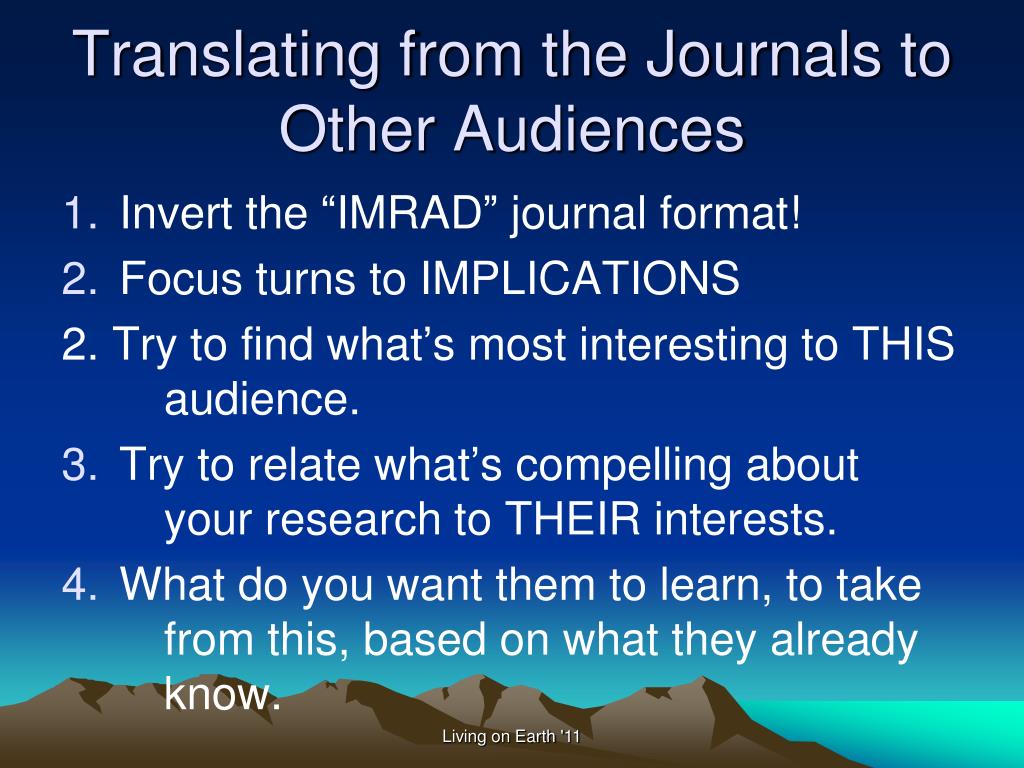 Translating from the Journals to Other Audiences

1. Invert the “IMRAD” journal format!
2. Focus turns to IMPLICATIONS
2. Try to find what’s most interesting to THIS audience.
3. Try to relate what’s compelling about your research to THEIR interests.
4. What do you want them to learn, to take from this, based on what they already know.

Living on Earth '11